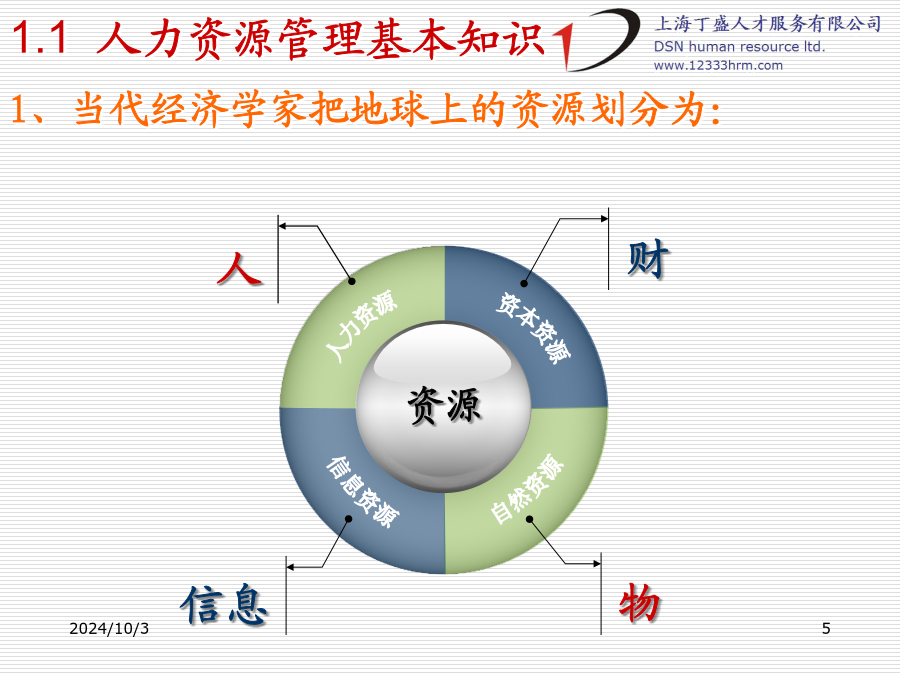 1.1 人力资源管理基本知识

上海丁盛人才服务有限公司
DSN human resource ltd.
www.12333hrm.com

1、当代经济学家把地球上的资源划分为:

人

财

人力资源

资本资源

资源

信息资源

自然资源

信息

物

2024/10/3

5